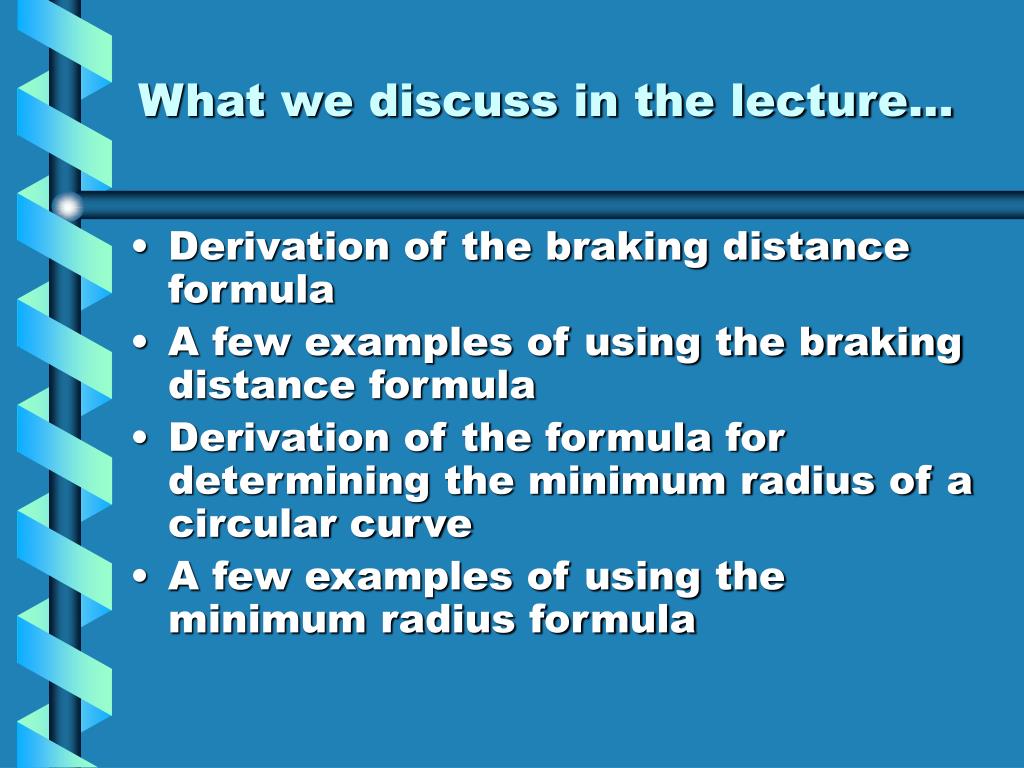 What we discuss in the lecture…

• Derivation of the braking distance formula
• A few examples of using the braking distance formula
• Derivation of the formula for determining the minimum radius of a circular curve
• A few examples of using the minimum radius formula